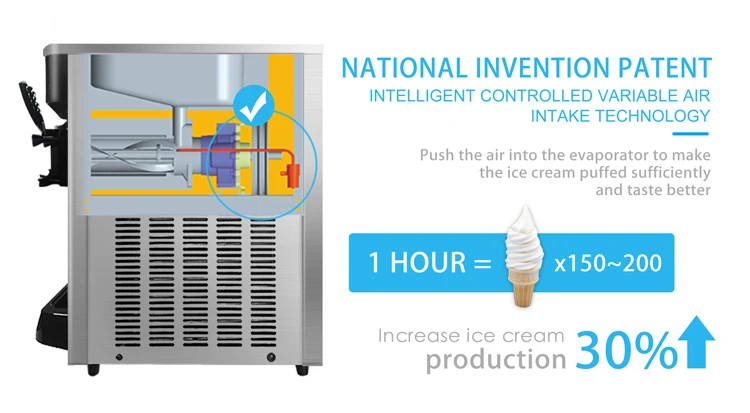 NATIONAL INVENTION PATENT
INTELLIGENT CONTROLLED VARIABLE AIR INTAKE TECHNOLOGY

Push the air into the evaporator to make the ice cream puffed sufficiently and taste better

1 HOUR = x150~200

Increase ice cream production 30%